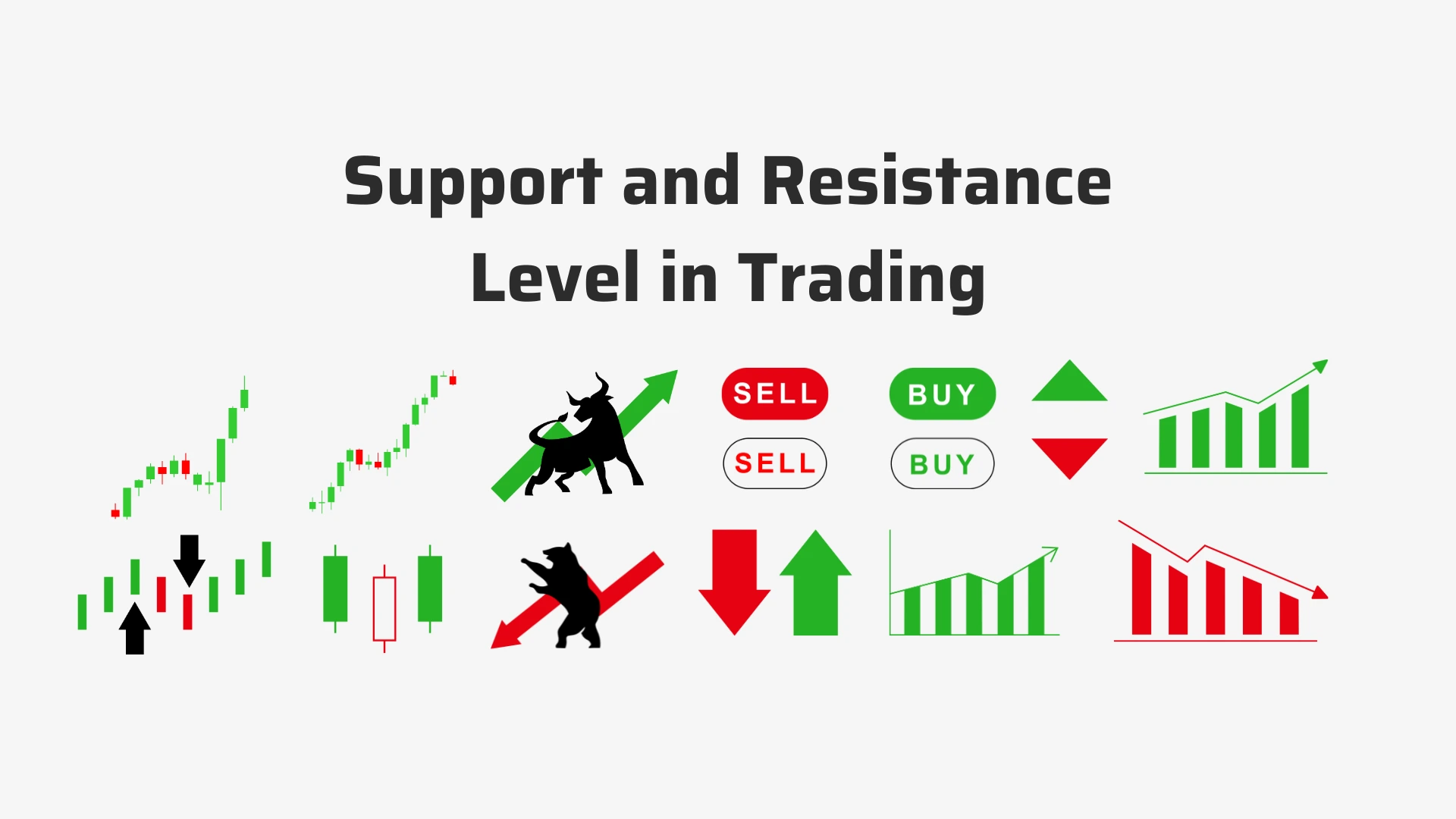 Support and Resistance Level in Trading

SELL

SELL

BUY

BUY